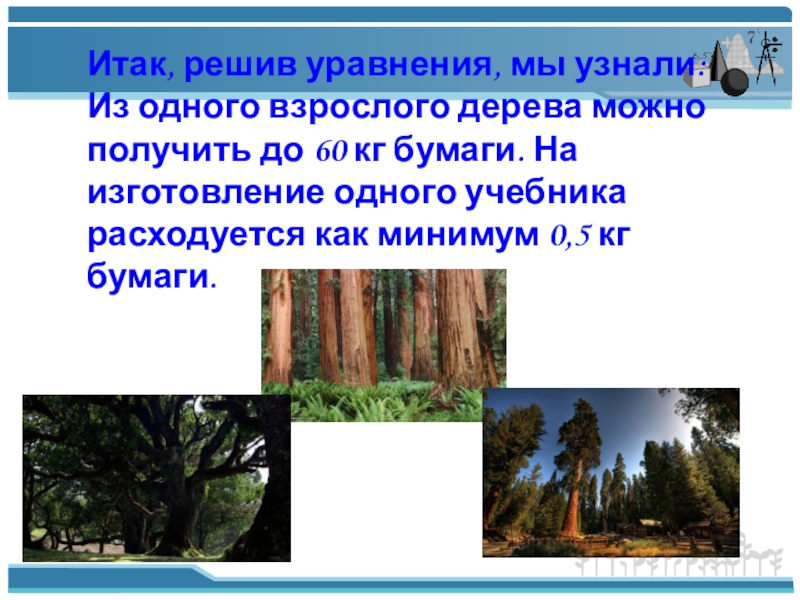 Итак, решив уравнения, мы узнали: Из одного взрослого дерева можно получить до $60$ кг бумаги. На изготовление одного учебника расходуется как минимум $0,5$ кг бумаги.